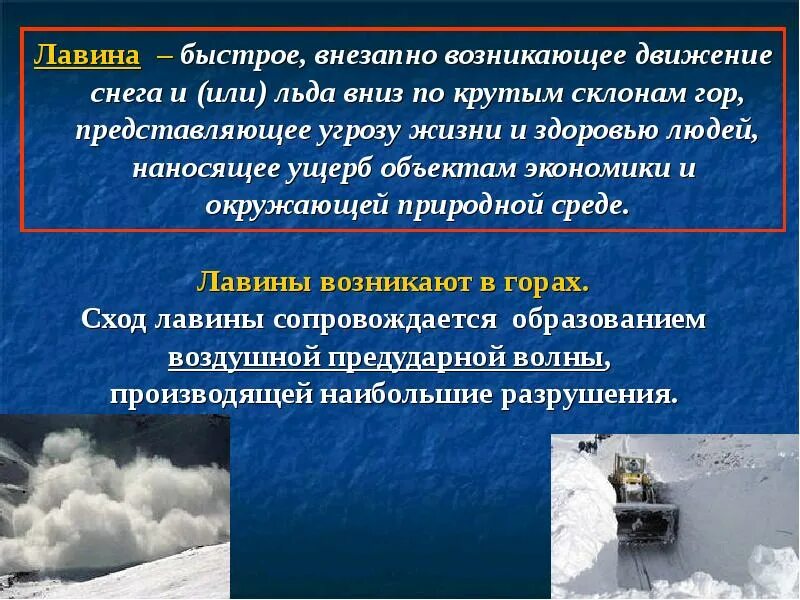 Лавина – быстрое, внезапно возникающее движение снега и (или) льда вниз по крутым склонам гор, представляющее угрозу жизни и здоровью людей, наносящее ущерб объектам экономики и окружающей природной среде.

Лавины возникают в горах.
Сход лавины сопровождается образованием воздушной предударной волны, производящей наибольшие разрушения.